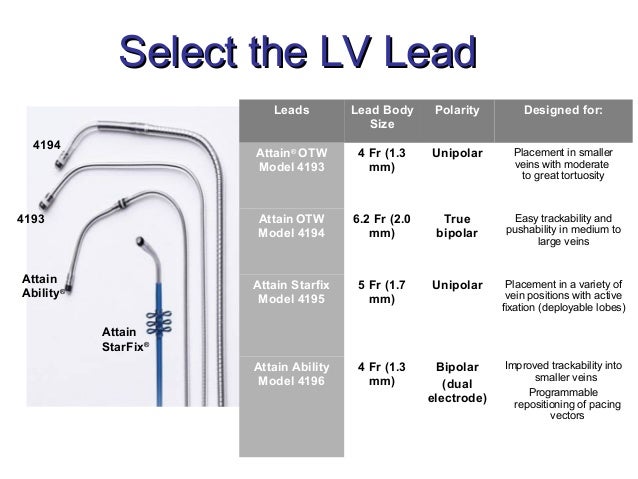 Select the LV Lead

4194

4193

Attain Ability®

Attain StarFix®

| Leads | Lead Body Size | Polarity | Designed for: |
|---|---|---|---|
| Attain® OTW Model 4193 | 4 Fr (1.3 mm) | Unipolar | Placement in smaller veins with moderate to great tortuosity |
| Attain OTW Model 4194 | 6.2 Fr (2.0 mm) | True bipolar | Easy trackability and pushability in medium to large veins |
| Attain Starfix Model 4195 | 5 Fr (1.7 mm) | Unipolar | Placement in a variety of vein positions with active fixation (deployable lobes) |
| Attain Ability Model 4196 | 4 Fr (1.3 mm) | Bipolar (dual electrode) | Improved trackability into smaller veins Programmable repositioning of pacing vectors |